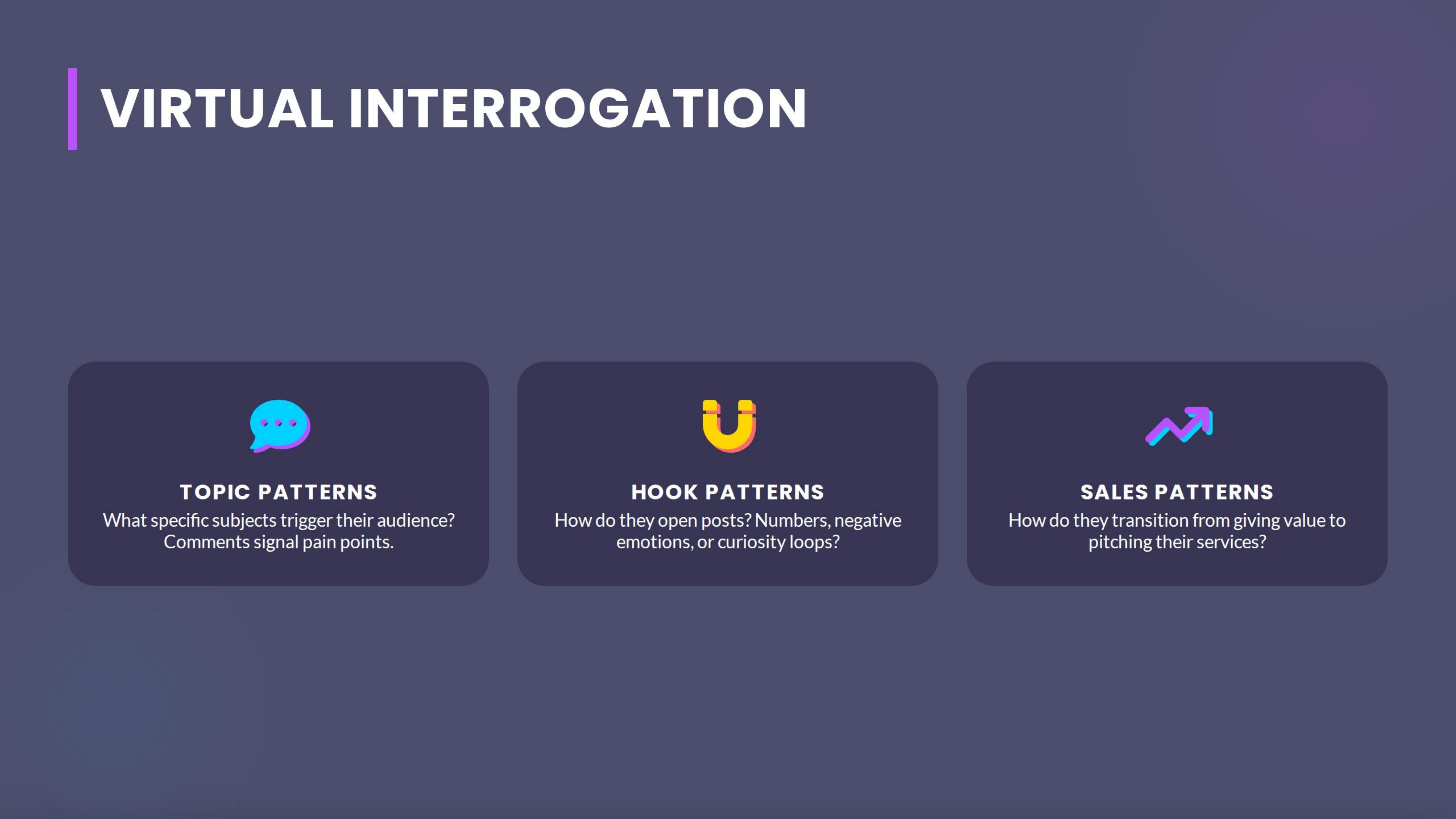 VIRTUAL INTERROGATION

TOPIC PATTERNS
What specific subjects trigger their audience? Comments signal pain points.

HOOK PATTERNS
How do they open posts? Numbers, negative emotions, or curiosity loops?

SALES PATTERNS
How do they transition from giving value to pitching their services?